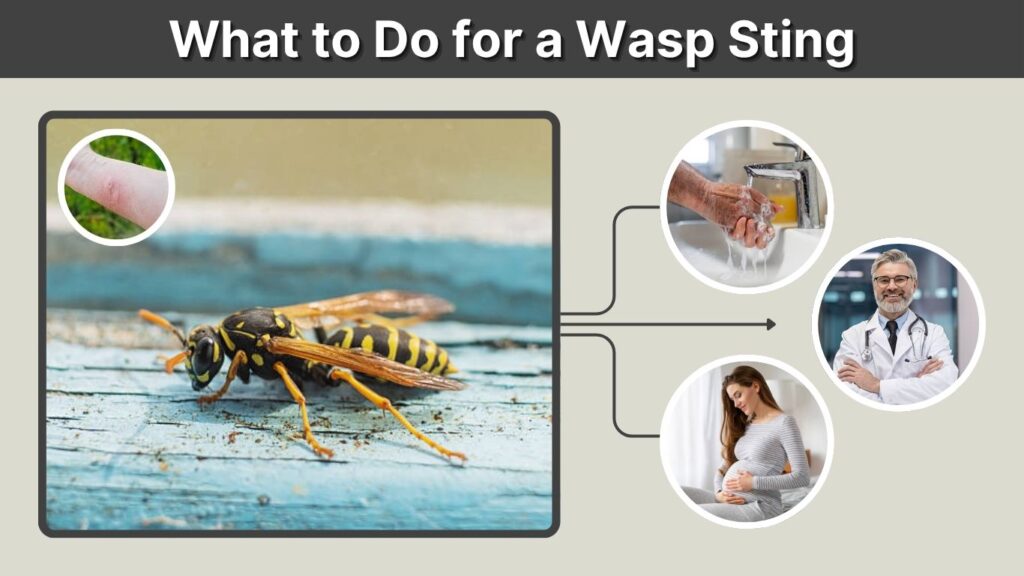 What to Do for a Wasp Sting